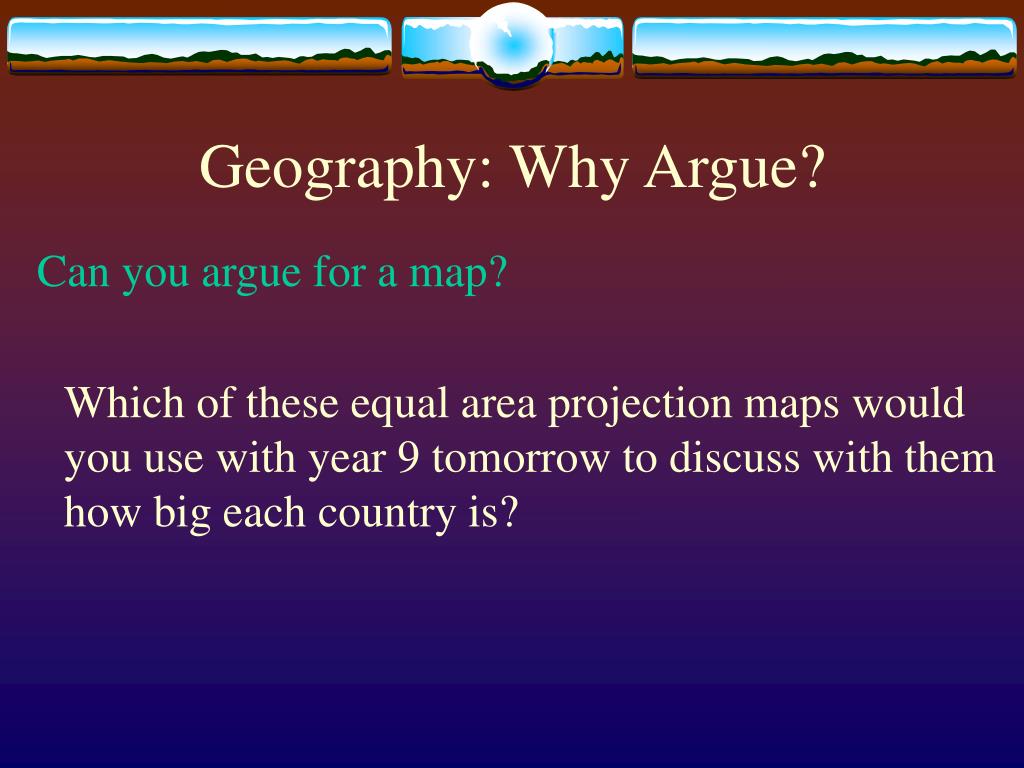 Geography: Why Argue?

Can you argue for a map?

Which of these equal area projection maps would you use with year 9 tomorrow to discuss with them how big each country is?